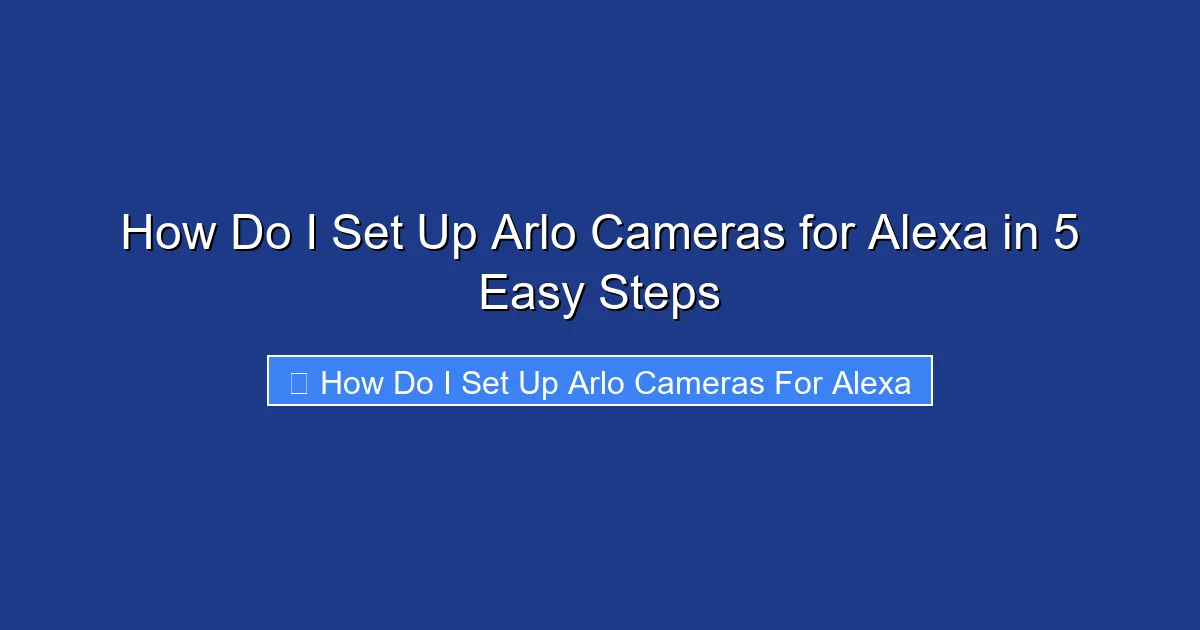 How Do I Set Up Arlo Cameras for Alexa in 5 Easy Steps

How Do I Set Up Arlo Cameras For Alexa